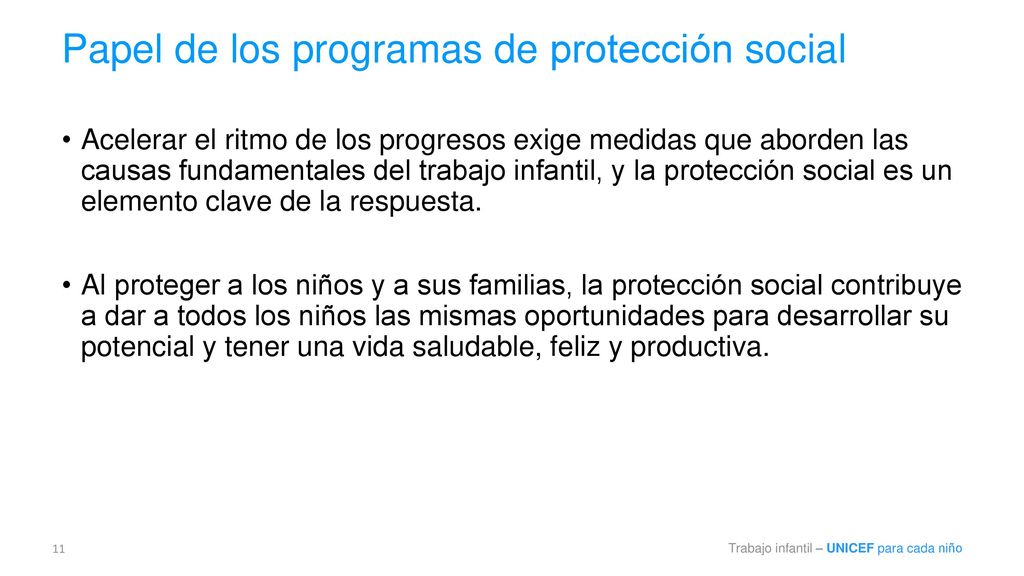 Papel de los programas de protección social

• Acelerar el ritmo de los progresos exige medidas que aborden las causas fundamentales del trabajo infantil, y la protección social es un elemento clave de la respuesta.

• Al proteger a los niños y a sus familias, la protección social contribuye a dar a todos los niños las mismas oportunidades para desarrollar su potencial y tener una vida saludable, feliz y productiva.

11

Trabajo infantil – UNICEF para cada niño